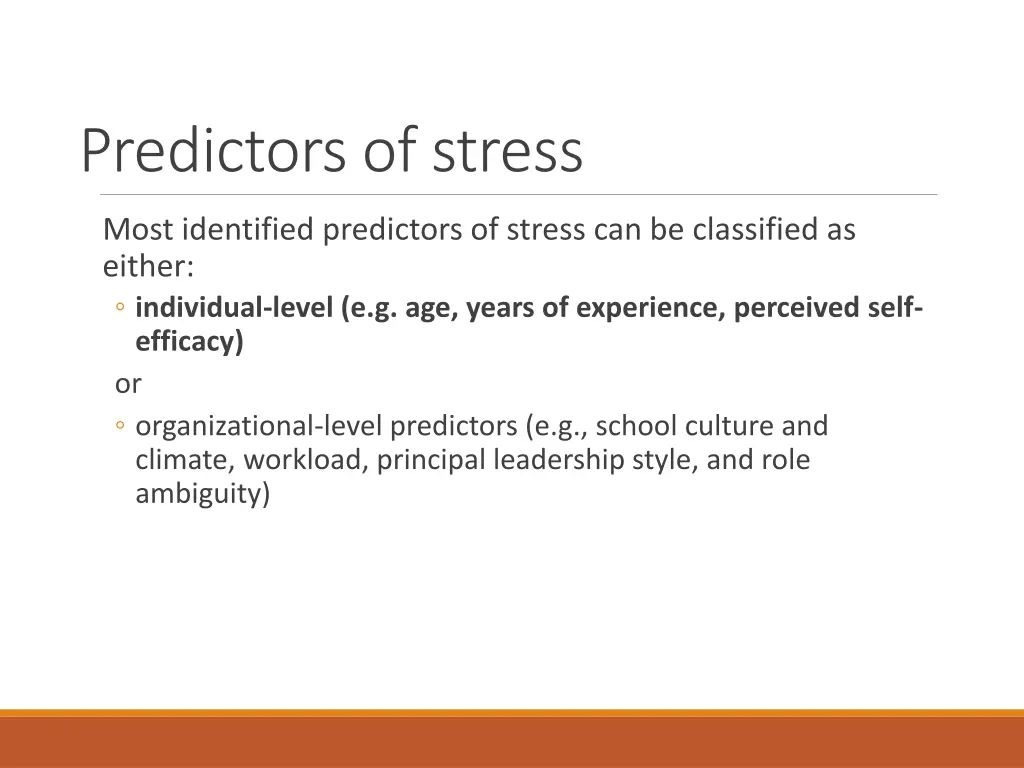 Predictors of stress

Most identified predictors of stress can be classified as either:

◦ individual-level (e.g. age, years of experience, perceived self-efficacy)

or

◦ organizational-level predictors (e.g., school culture and climate, workload, principal leadership style, and role ambiguity)